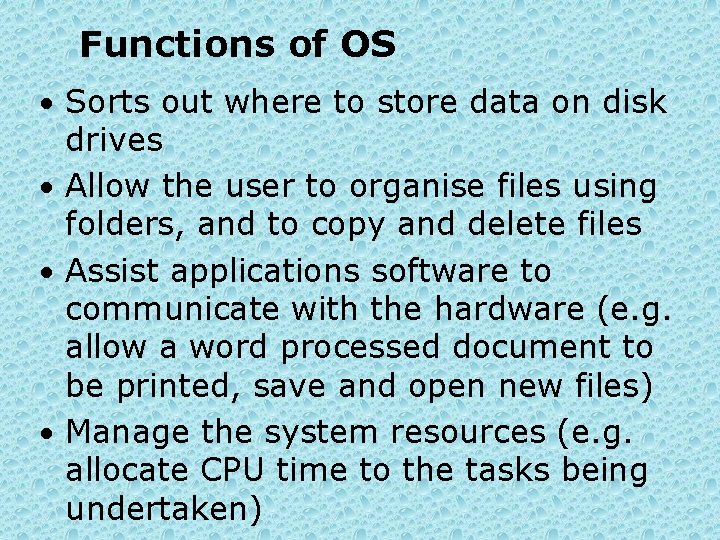 Functions of OS

• Sorts out where to store data on disk drives

• Allow the user to organise files using folders, and to copy and delete files

• Assist applications software to communicate with the hardware (e.g. allow a word processed document to be printed, save and open new files)

• Manage the system resources (e.g. allocate CPU time to the tasks being undertaken)